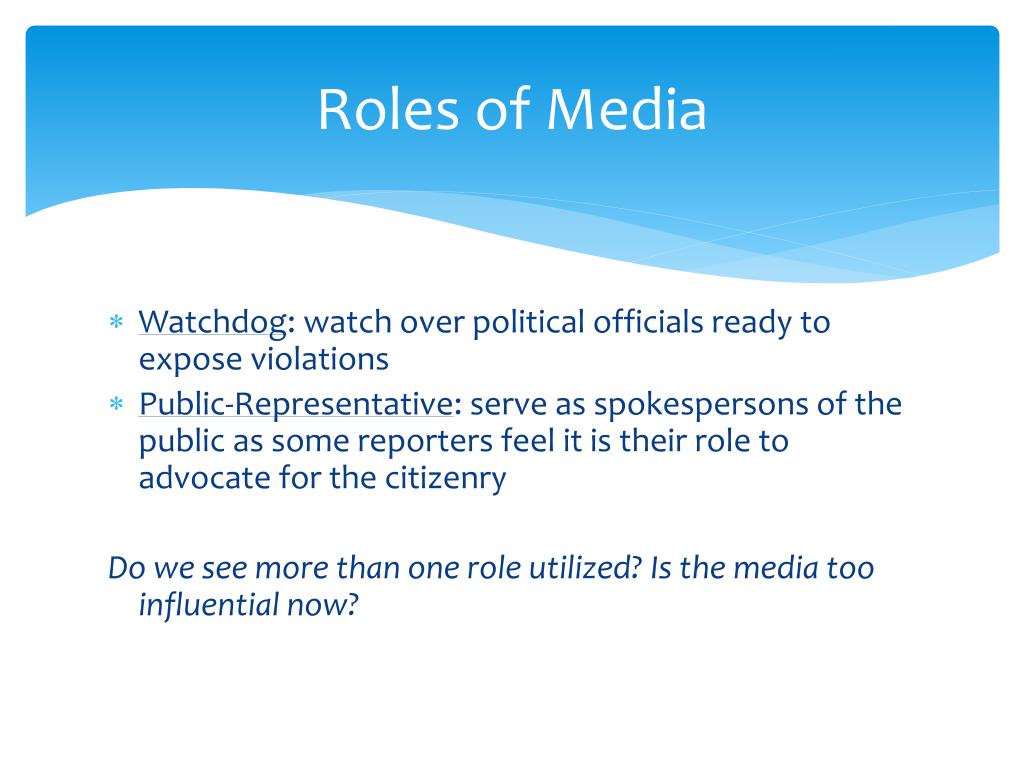 Roles of Media

* Watchdog: watch over political officials ready to expose violations
* Public-Representative: serve as spokespersons of the public as some reporters feel it is their role to advocate for the citizenry

Do we see more than one role utilized? Is the media too influential now?